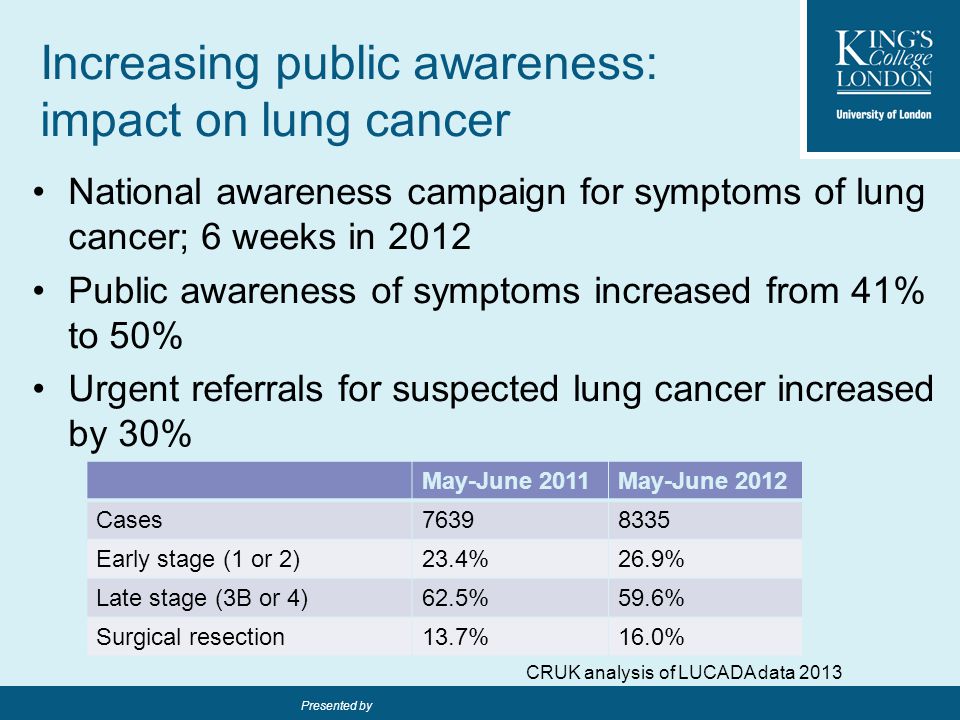 Increasing public awareness: impact on lung cancer

KING'S College LONDON
University of London

• National awareness campaign for symptoms of lung cancer; 6 weeks in 2012
• Public awareness of symptoms increased from 41% to 50%
• Urgent referrals for suspected lung cancer increased by 30%

| | May-June 2011 | May-June 2012 |
|---|---|---|
| Cases | 7639 | 8335 |
| Early stage (1 or 2) | 23.4% | 26.9% |
| Late stage (3B or 4) | 62.5% | 59.6% |
| Surgical resection | 13.7% | 16.0% |

CRUK analysis of LUCADA data 2013

Presented by